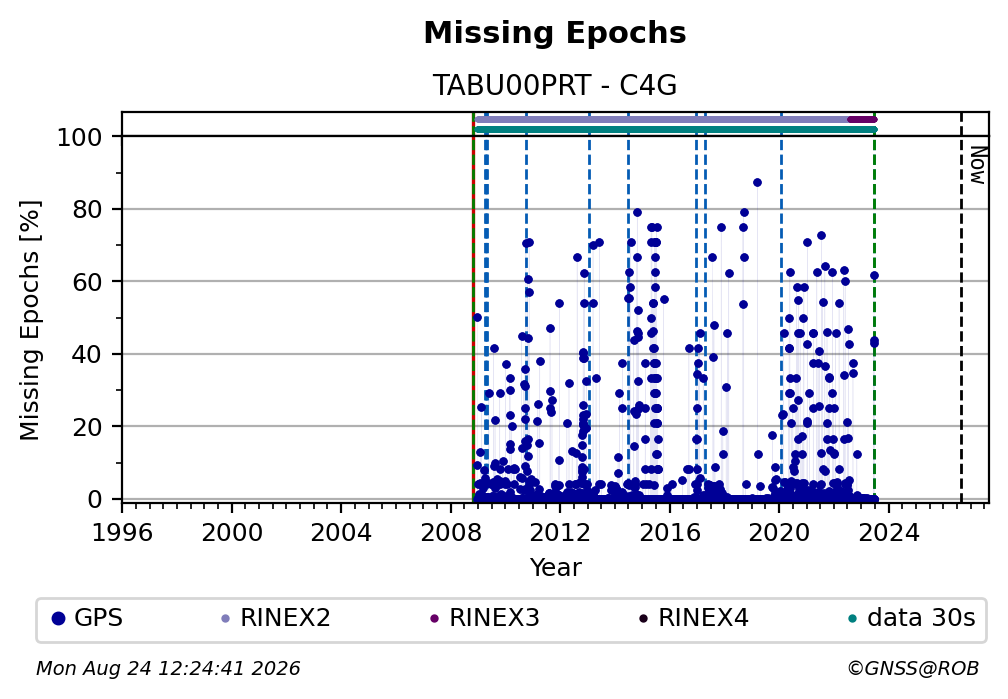 Missing Epochs
TABU00PRT - C4G

Missing Epochs [%]

100
80
60
40
20
0

Now

1996 2000 2004 2008 2012 2016 2020 2024
Year

GPS RINEX2 RINEX3 RINEX4 data 30s

Mon Aug 24 12:24:41 2026
©GNSS@ROB